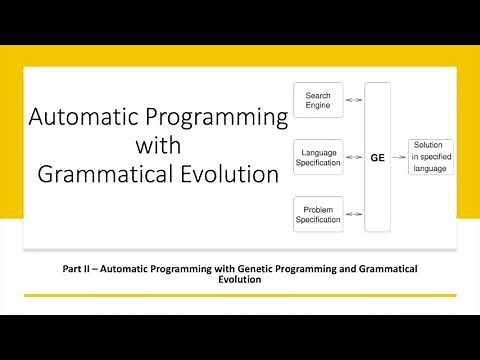 Automatic Programming with Grammatical Evolution

Search Engine

Language Specification

Problem Specification

GE

Solution in specified language

Part II – Automatic Programming with Genetic Programming and Grammatical Evolution